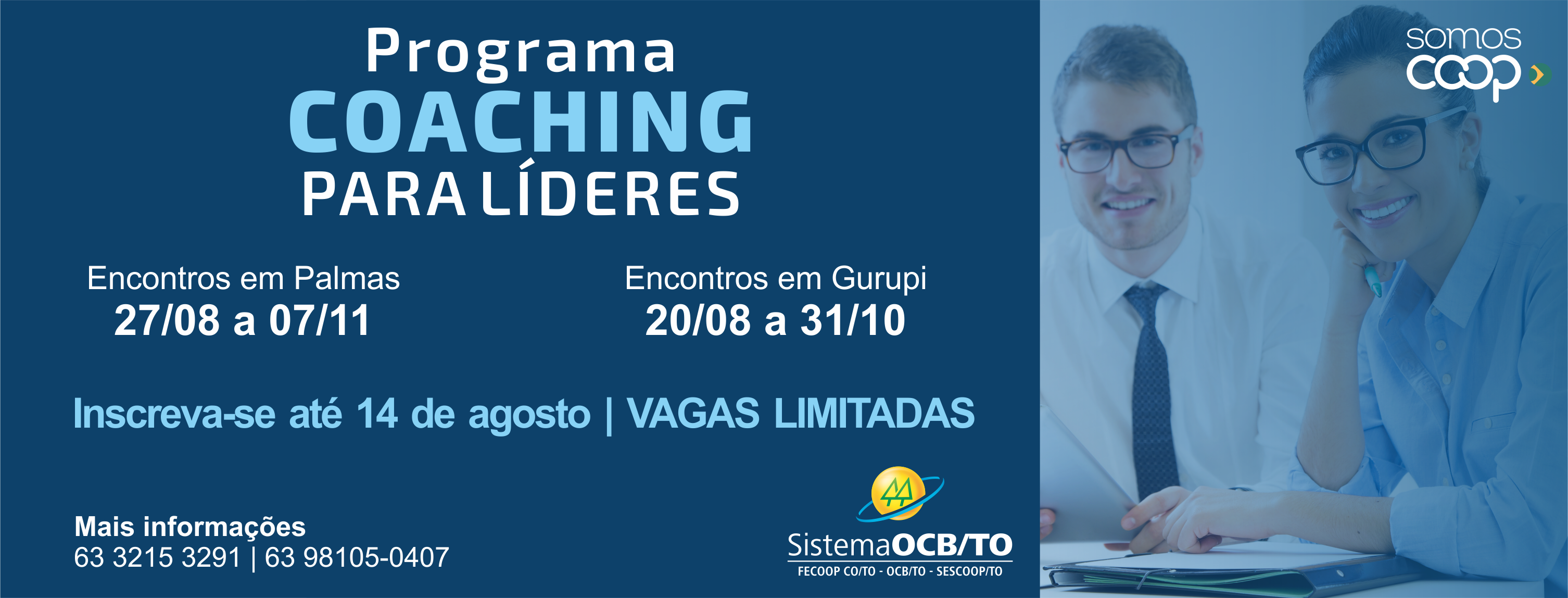 Programa
COACHING
PARA LÍDERES

Encontros em Palmas
27/08 a 07/11

Encontros em Gurupi
20/08 a 31/10

Inscreva-se até 14 de agosto | VAGAS LIMITADAS

Mais informações
63 3215 3291 | 63 98105-0407

SistemaOCB/TO
FECOOP CO/TO - OCB/TO - SESCOOP/TO

somos
coop